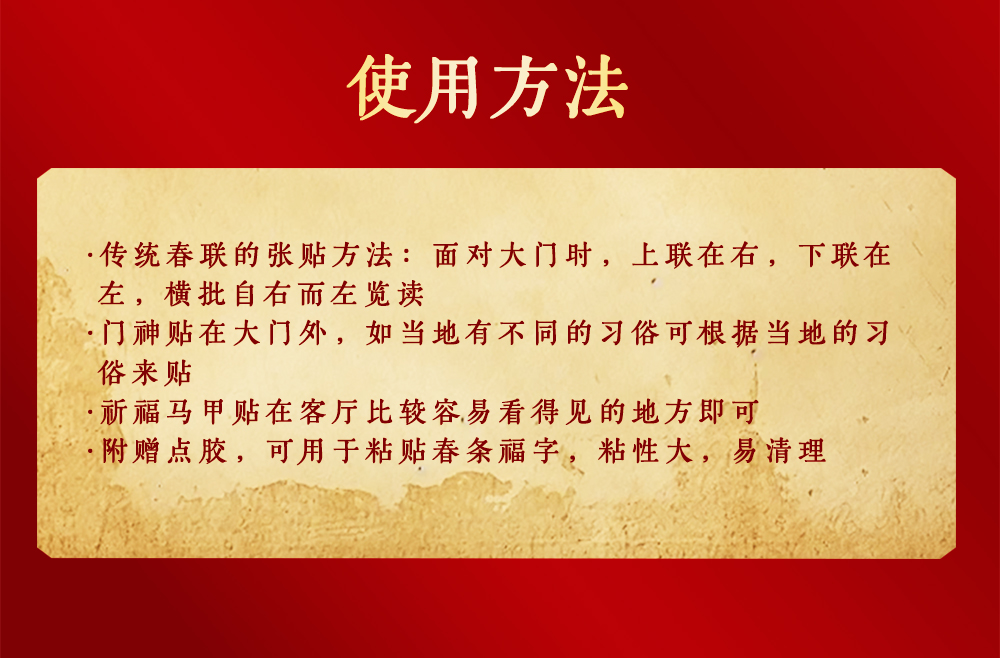 使用方法

·传统春联的张贴方法：面对大门时，上联在右，下联在左，横批自右而左览读
·门神贴在大门外，如当地有不同的习俗可根据当地的习俗来贴
·祈福马甲贴在客厅比较容易看得见的地方即可
·附赠点胶，可用于粘贴春条福字，粘性大，易清理